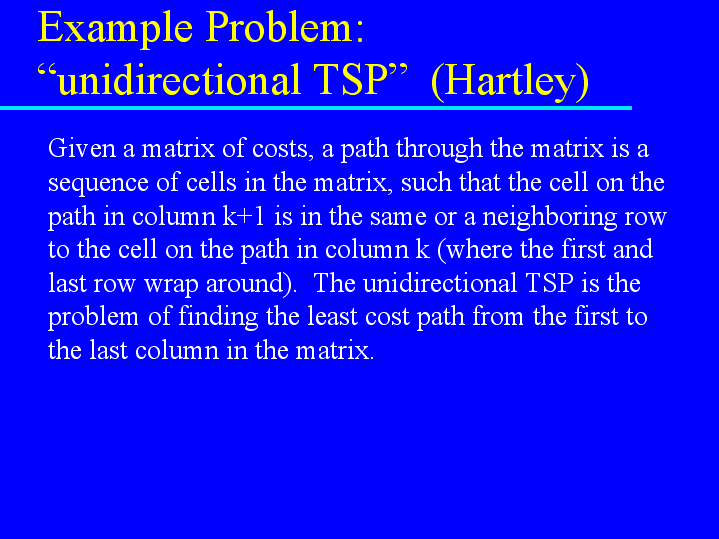 Example Problem:
“unidirectional TSP” (Hartley)

Given a matrix of costs, a path through the matrix is a sequence of cells in the matrix, such that the cell on the path in column k+1 is in the same or a neighboring row to the cell on the path in column k (where the first and last row wrap around). The unidirectional TSP is the problem of finding the least cost path from the first to the last column in the matrix.